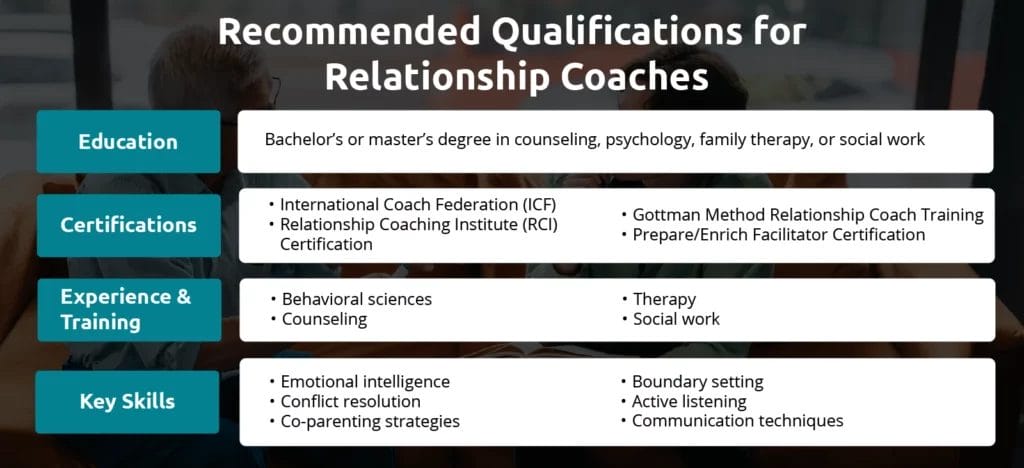 Recommended Qualifications for Relationship Coaches

Education

Bachelor's or master's degree in counseling, psychology, family therapy, or social work

Certifications

• International Coach Federation (ICF)
• Relationship Coaching Institute (RCI) Certification

• Gottman Method Relationship Coach Training
• Prepare/Enrich Facilitator Certification

Experience & Training

• Behavioral sciences
• Counseling

• Therapy
• Social work

Key Skills

• Emotional intelligence
• Conflict resolution
• Co-parenting strategies

• Boundary setting
• Active listening
• Communication techniques